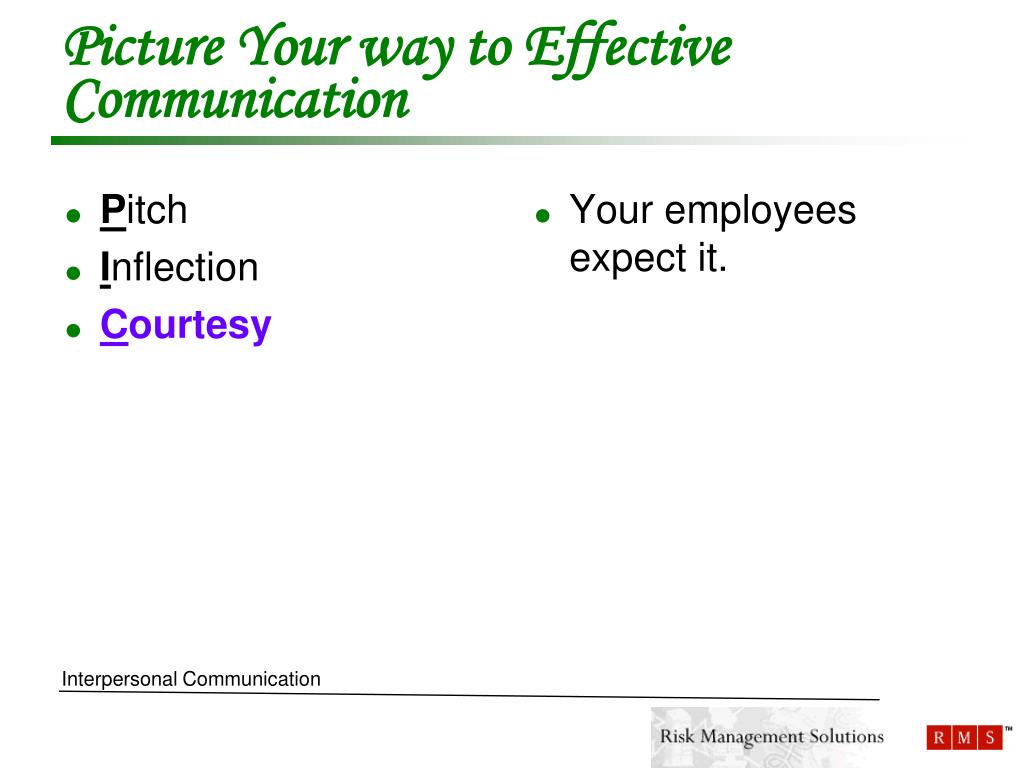 Picture Your way to Effective Communication

- Pitch
- Inflection
- Courtesy

- Your employees expect it.

Interpersonal Communication

Risk Management Solutions

R M S ™